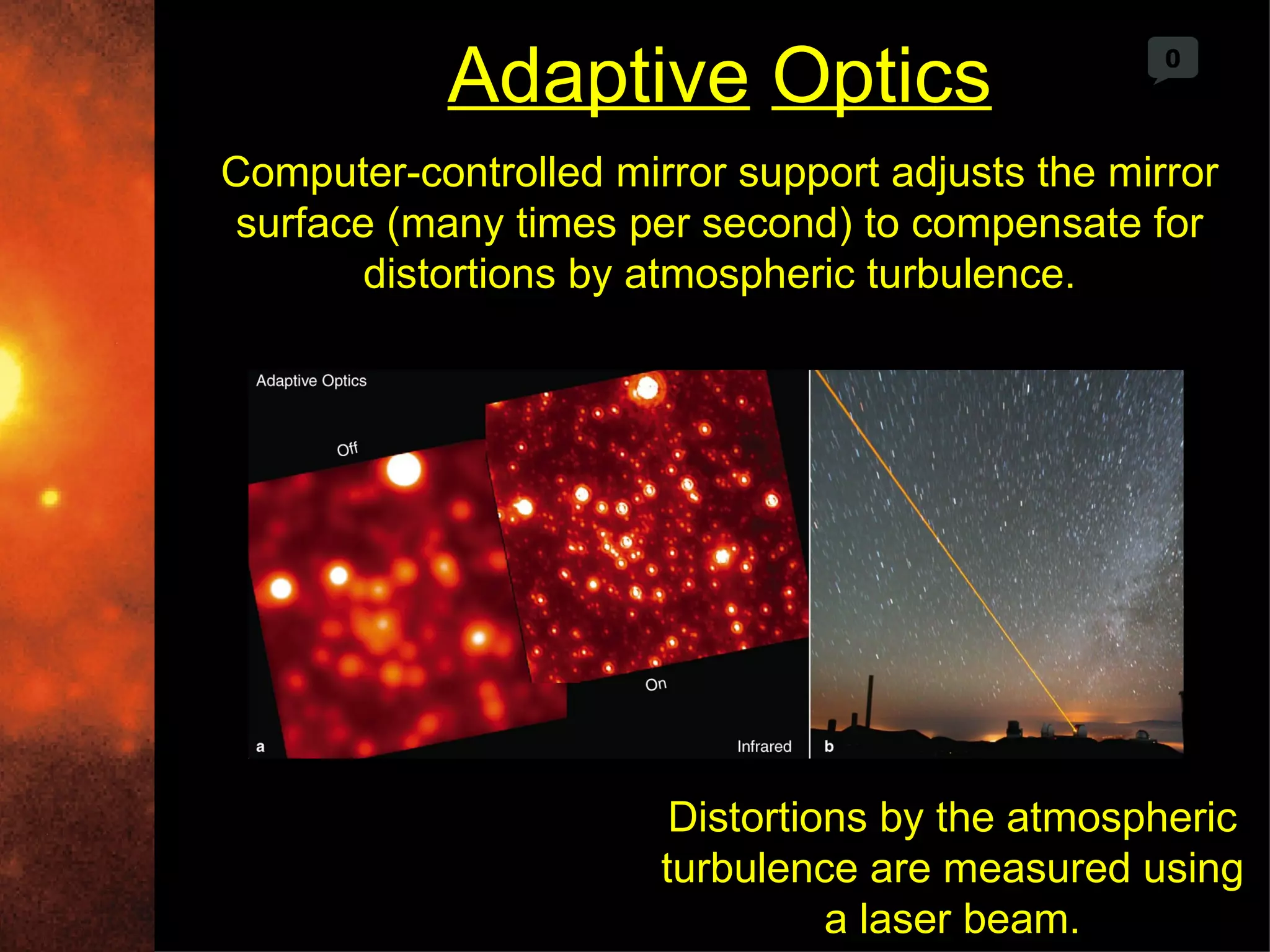 Adaptive Optics

0

Computer-controlled mirror support adjusts the mirror surface (many times per second) to compensate for distortions by atmospheric turbulence.

Adaptive Optics

Off

On

a

Infrared

b

Distortions by the atmospheric turbulence are measured using a laser beam.